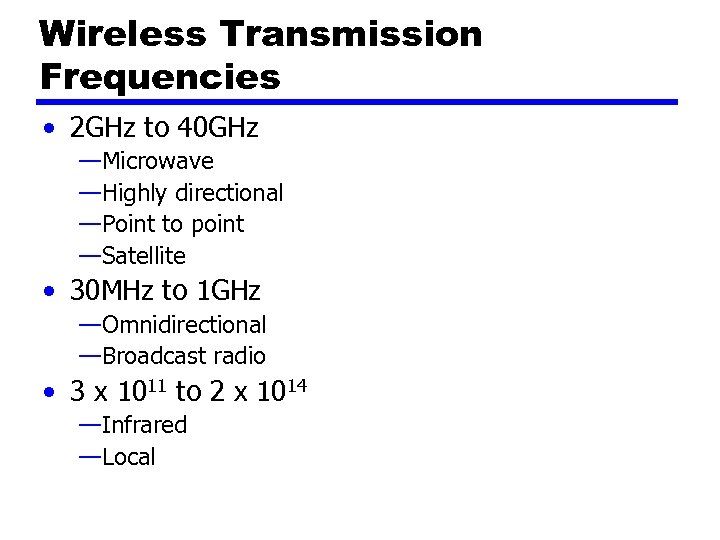 Wireless Transmission Frequencies

• 2GHz to 40GHz
—Microwave
—Highly directional
—Point to point
—Satellite
• 30MHz to 1GHz
—Omnidirectional
—Broadcast radio
• $3 \times 10^{11}$ to $2 \times 10^{14}$
—Infrared
—Local